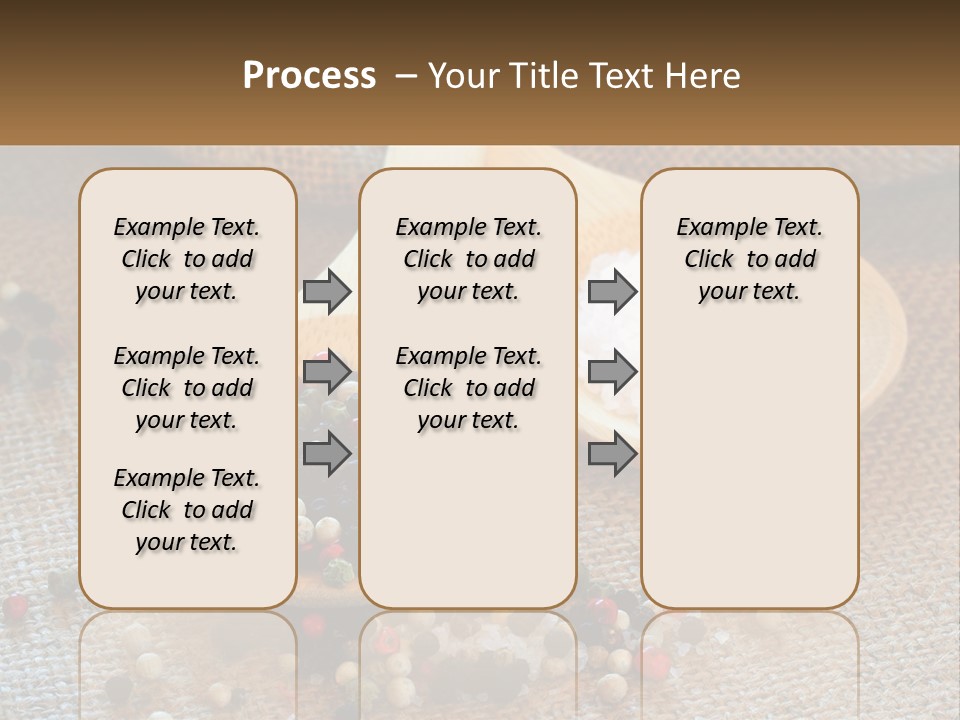 Process – Your Title Text Here

Example Text. Click to add your text.

Example Text. Click to add your text.

Example Text. Click to add your text.

Example Text. Click to add your text.

Example Text. Click to add your text.

Example Text. Click to add your text.